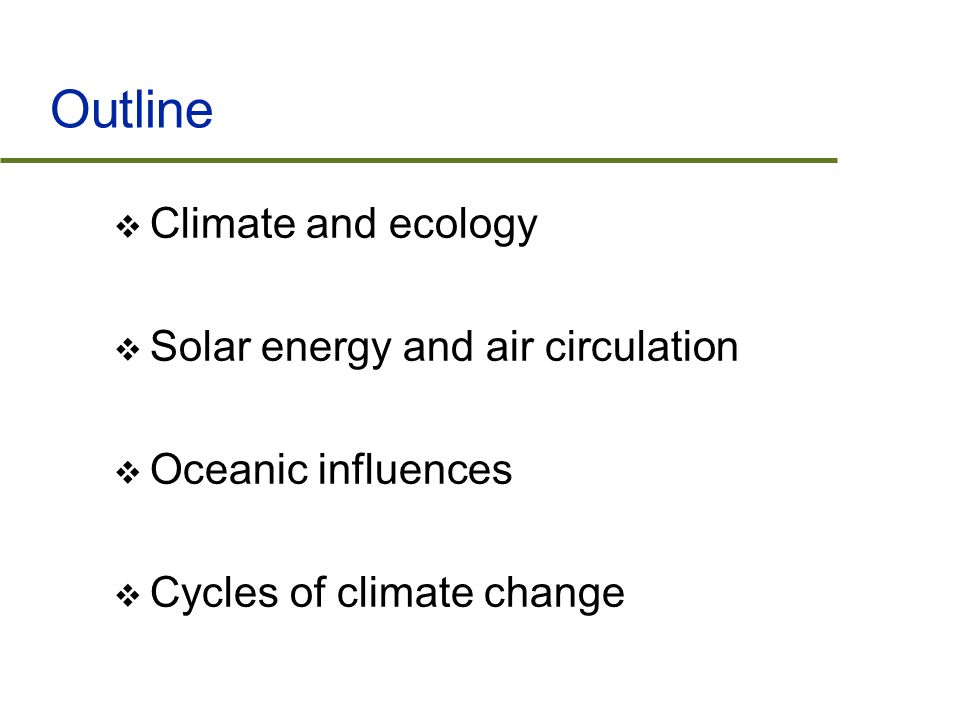 Outline

❖ Climate and ecology

❖ Solar energy and air circulation

❖ Oceanic influences

❖ Cycles of climate change